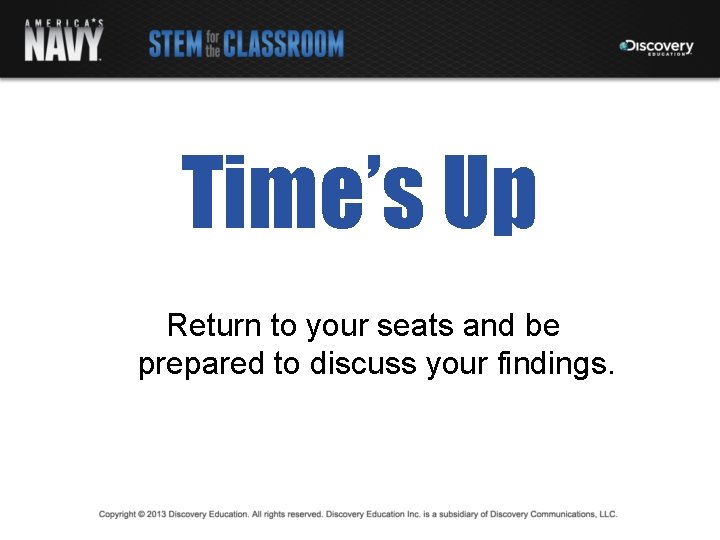 AMERICA'S NAVY

STEM for the CLASSROOM

Discovery EDUCATION

Time's Up

Return to your seats and be prepared to discuss your findings.

Copyright © 2013 Discovery Education. All rights reserved. Discovery Education Inc. is a subsidiary of Discovery Communications, LLC.